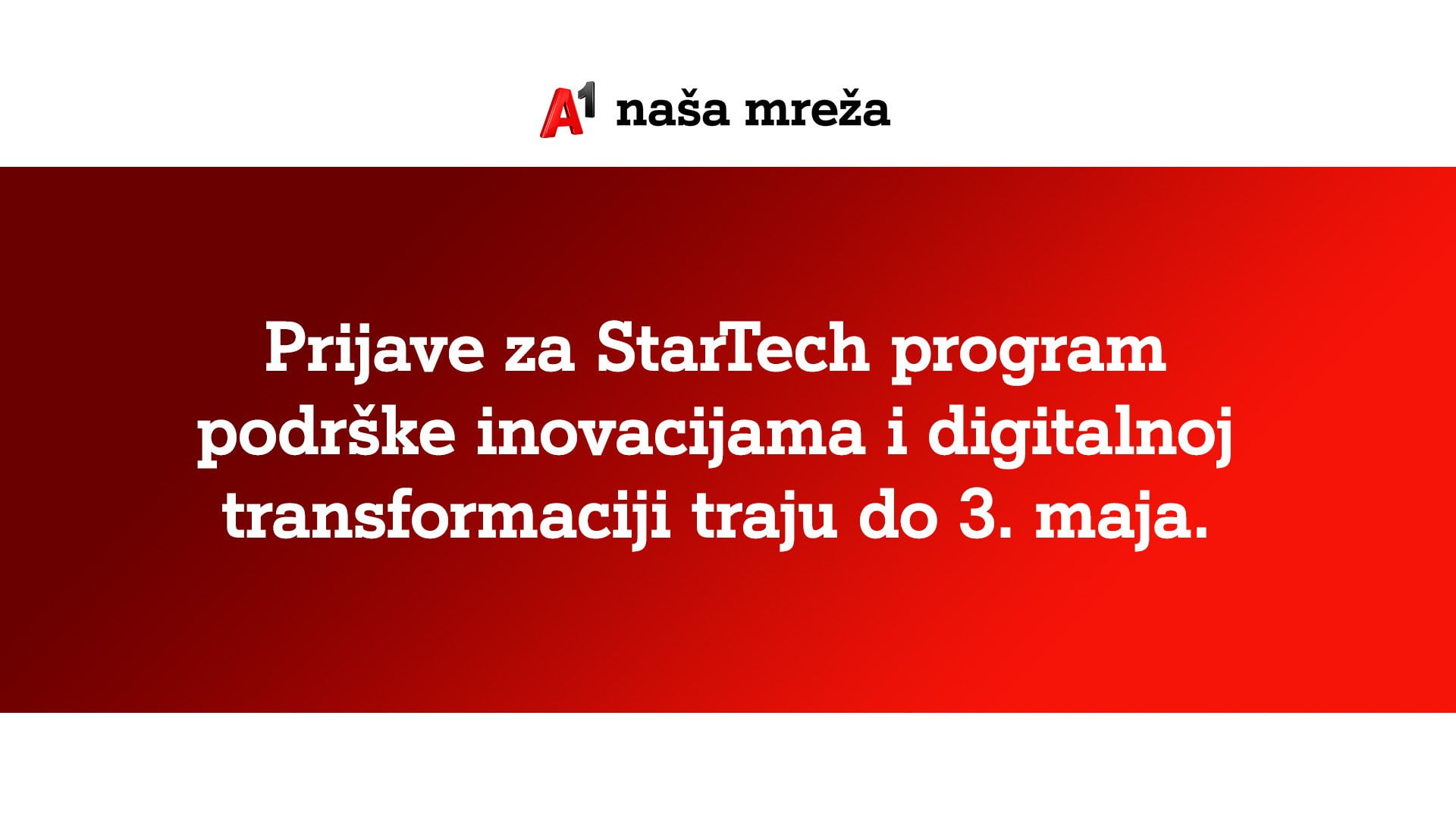 A1 naša mreža

Prijave za StarTech program podrške inovacijama i digitalnoj transformaciji traju do 3. maja.